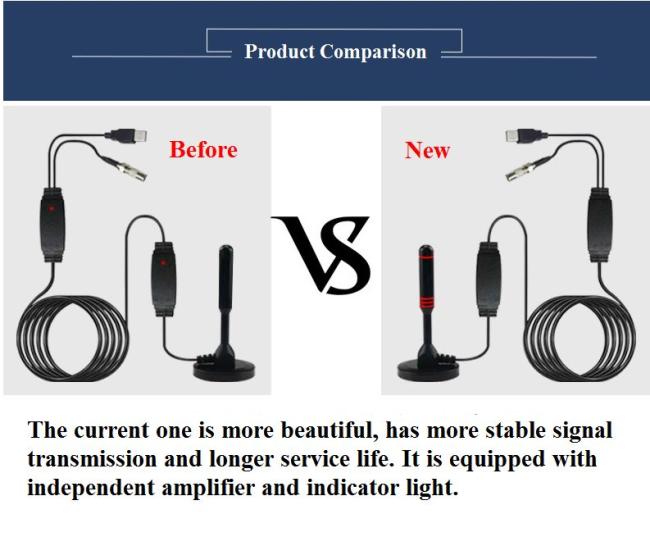 Product Comparison

Before

VS

New

The current one is more beautiful, has more stable signal transmission and longer service life. It is equipped with independent amplifier and indicator light.